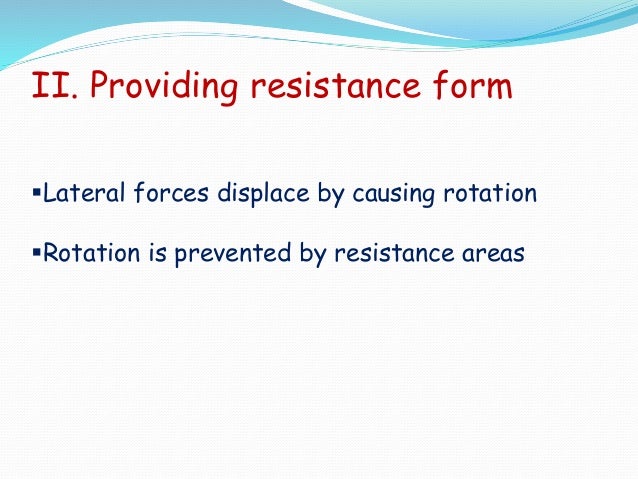 II. Providing resistance form

▪Lateral forces displace by causing rotation

▪Rotation is prevented by resistance areas